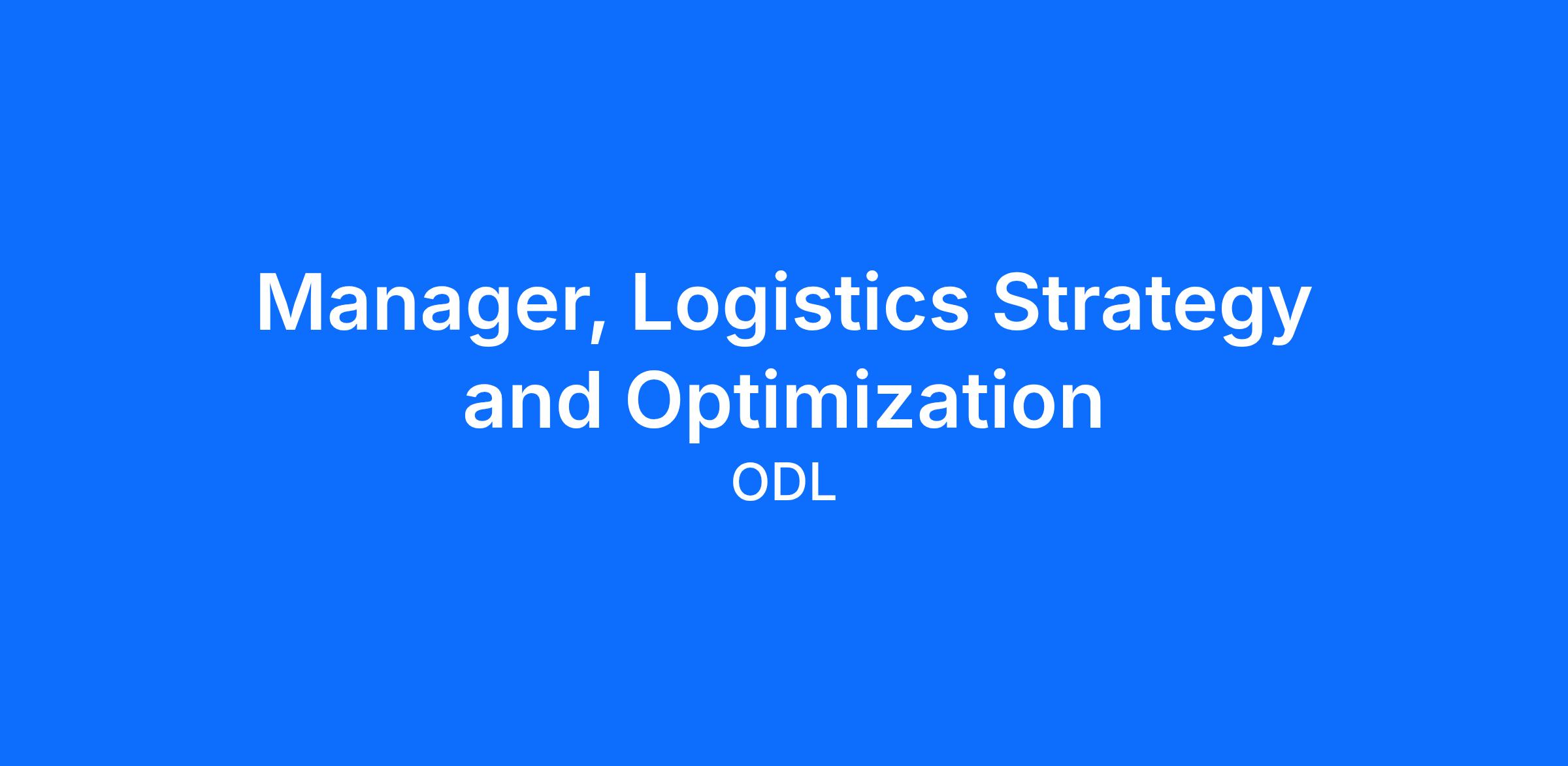 Manager, Logistics Strategy and Optimization

ODL